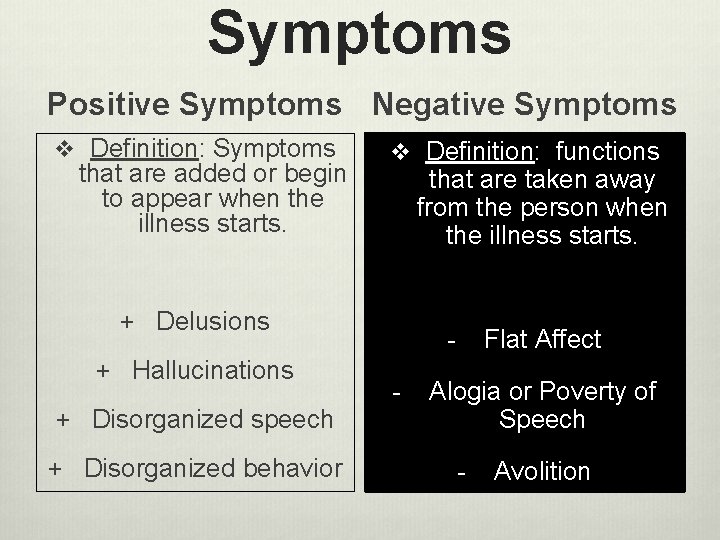 Symptoms

Positive Symptoms

❖ Definition: Symptoms that are added or begin to appear when the illness starts.

+ Delusions

+ Hallucinations

+ Disorganized speech

+ Disorganized behavior

Negative Symptoms

❖ Definition: functions that are taken away from the person when the illness starts.

- Flat Affect

- Alogia or Poverty of Speech

- Avolition